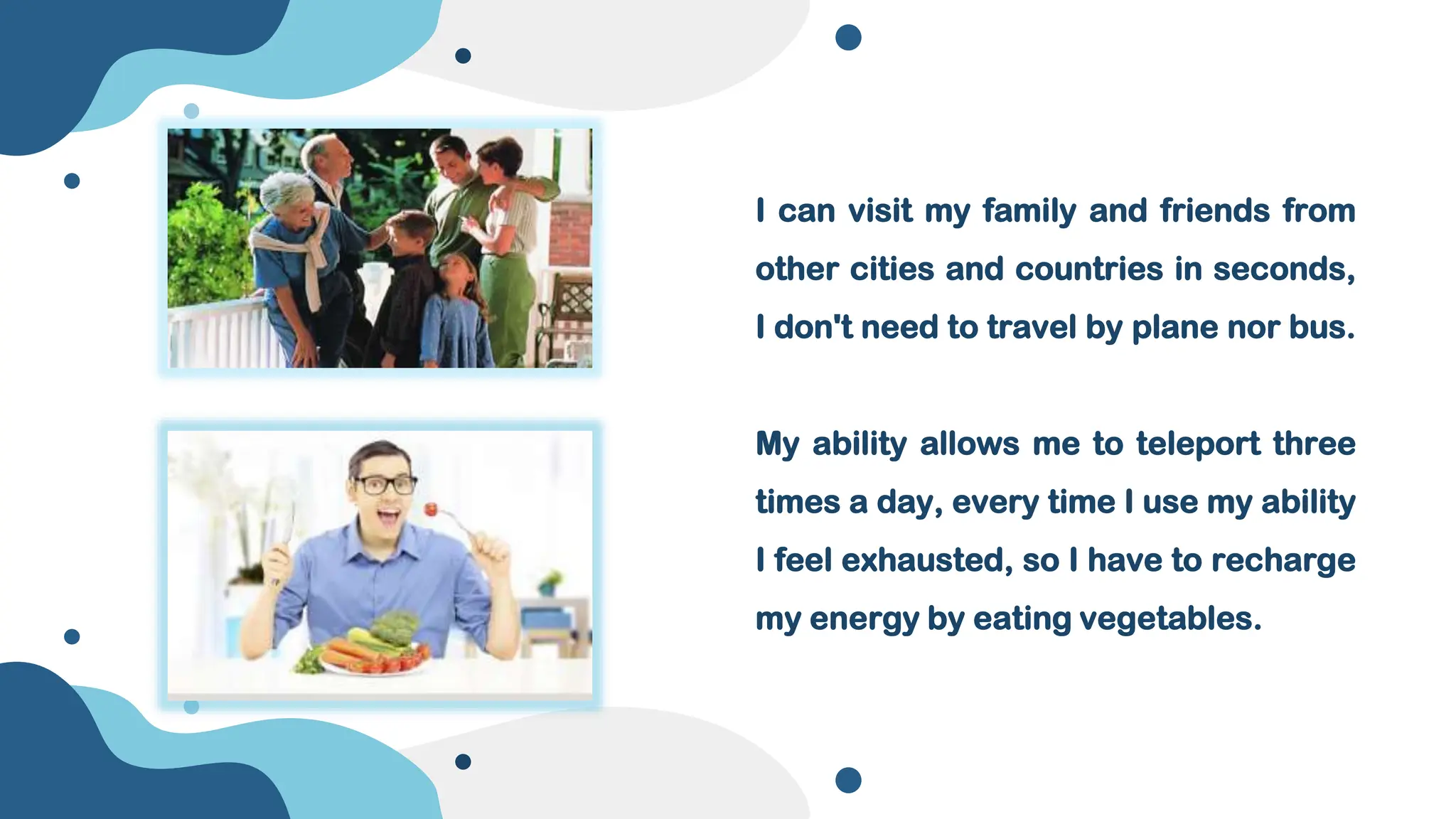 I can visit my family and friends from other cities and countries in seconds, I don't need to travel by plane nor bus.

My ability allows me to teleport three times a day, every time I use my ability I feel exhausted, so I have to recharge my energy by eating vegetables.